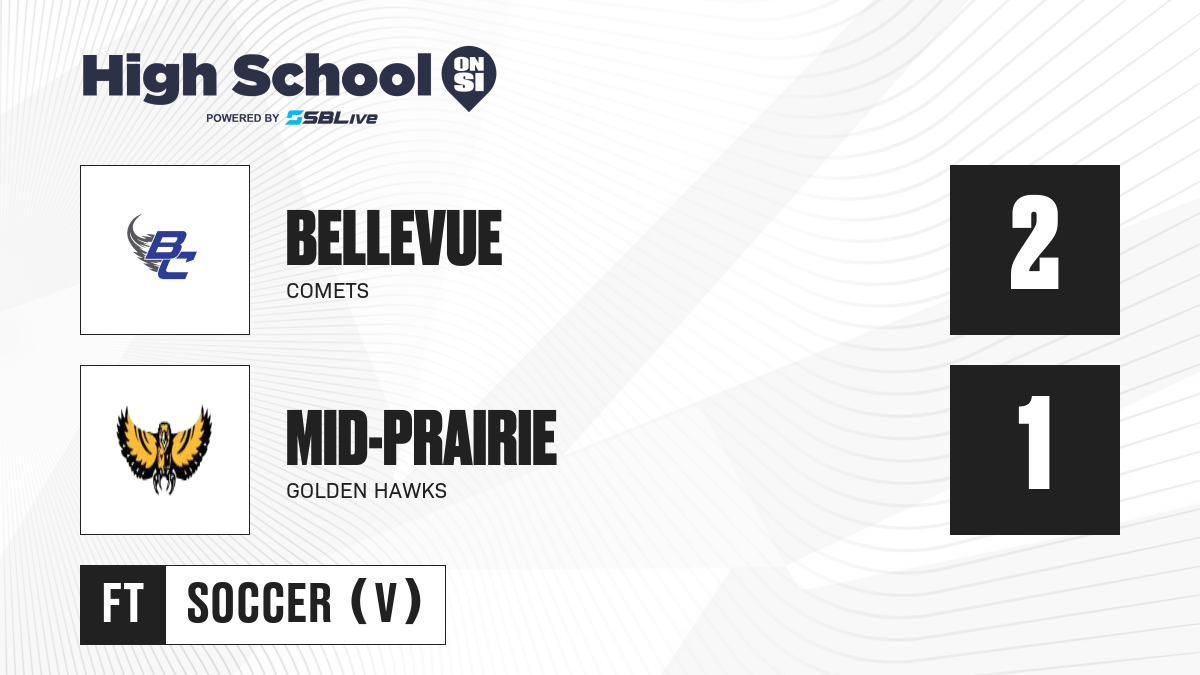 High School ON SI
POWERED BY SBLive

BC

BELLEVUE
COMETS

2

MID-PRAIRIE
GOLDEN HAWKS

1

FT
SOCCER (V)